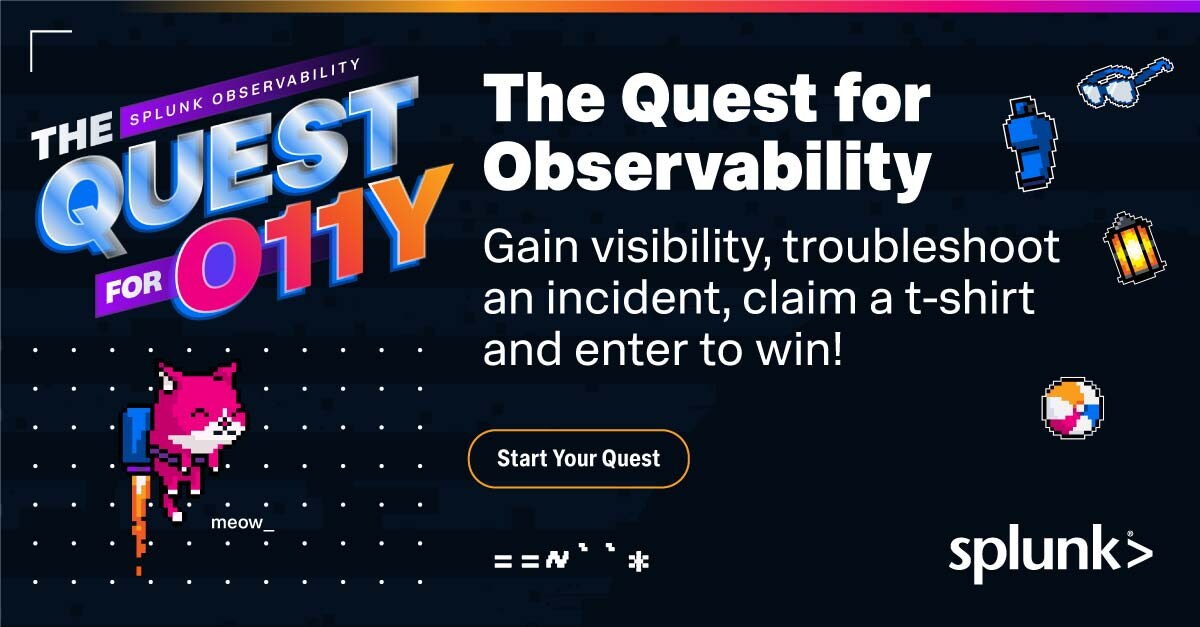 SPLUNK OBSERVABILITY
THE QUEST FOR O11Y

The Quest for Observability

Gain visibility, troubleshoot an incident, claim a t-shirt and enter to win!

Start Your Quest

meow_

= = ~ ` ` *

splunk>